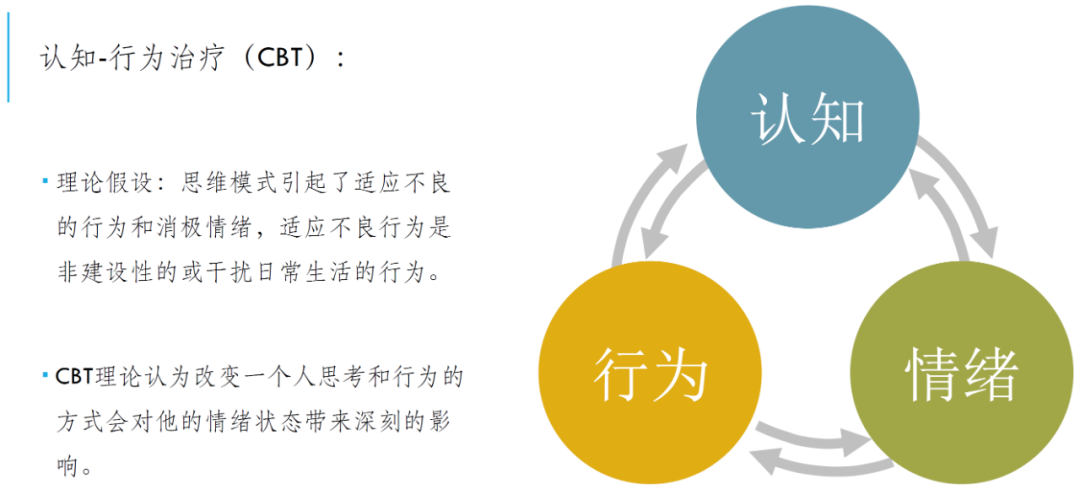 认知-行为治疗（CBT）：

▪ 理论假设：思维模式引起了适应不良的行为和消极情绪，适应不良行为是非建设性的或干扰日常生活的行为。

▪ CBT理论认为改变一个人思考和行为的方式会对他的情绪状态带来深刻的影响。

认知

行为

情绪